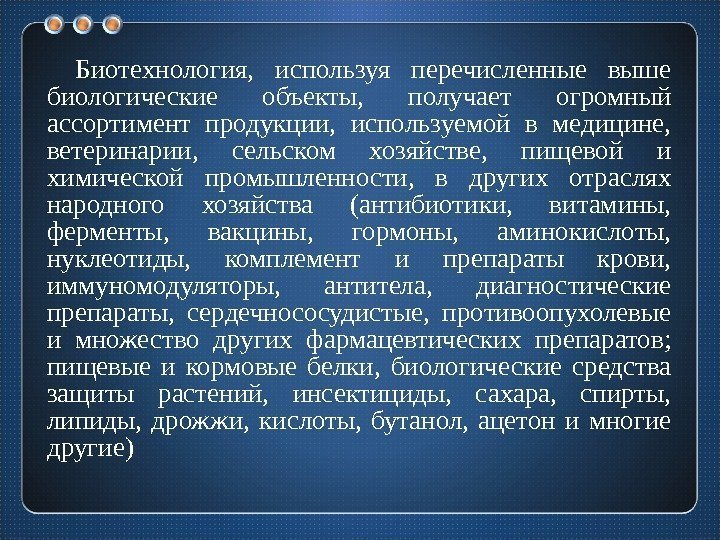 Биотехнология, используя перечисленные выше биологические объекты, получает огромный ассортимент продукции, используемой в медицине, ветеринарии, сельском хозяйстве, пищевой и химической промышленности, в других отраслях народного хозяйства (антибиотики, витамины, ферменты, вакцины, гормоны, аминокислоты, нуклеотиды, комплемент и препараты крови, иммуномодуляторы, антитела, диагностические препараты, сердечнососудистые, противоопухолевые и множество других фармацевтических препаратов; пищевые и кормовые белки, биологические средства защиты растений, инсектициды, сахара, спирты, липиды, дрожжи, кислоты, бутанол, ацетон и многие другие)